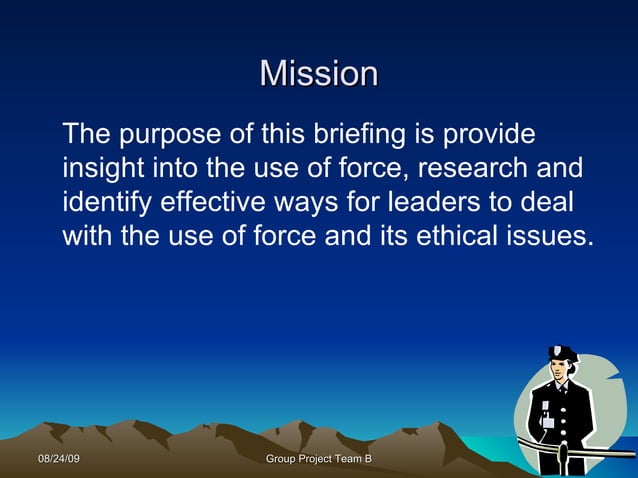 Mission

The purpose of this briefing is provide insight into the use of force, research and identify effective ways for leaders to deal with the use of force and its ethical issues.

08/24/09

Group Project Team B